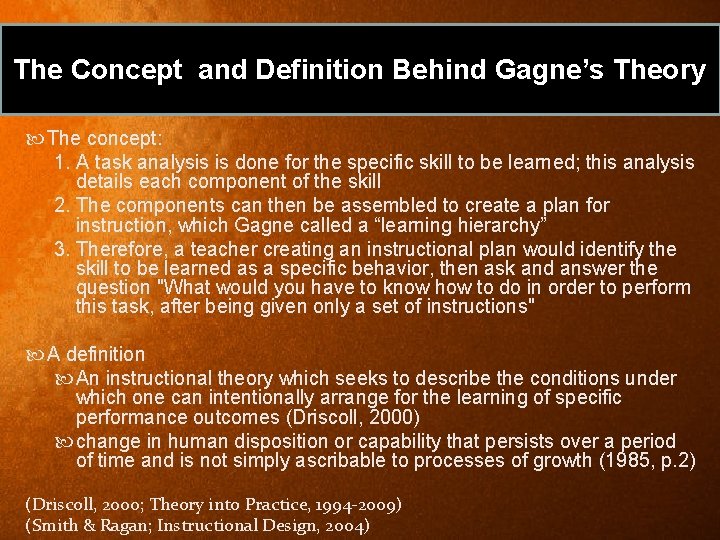 The Concept  and Definition Behind Gagne's Theory

The concept:

1. A task analysis is done for the specific skill to be learned; this analysis details each component of the skill
2. The components can then be assembled to create a plan for instruction, which Gagne called a "learning hierarchy"
3. Therefore, a teacher creating an instructional plan would identify the skill to be learned as a specific behavior, then ask and answer the question "What would you have to know how to do in order to perform this task, after being given only a set of instructions"

A definition

An instructional theory which seeks to describe the conditions under which one can intentionally arrange for the learning of specific performance outcomes (Driscoll, 2000)

change in human disposition or capability that persists over a period of time and is not simply ascribable to processes of growth (1985, p.2)

(Driscoll, 2000; Theory into Practice, 1994-2009)
(Smith & Ragan; Instructional Design, 2004)